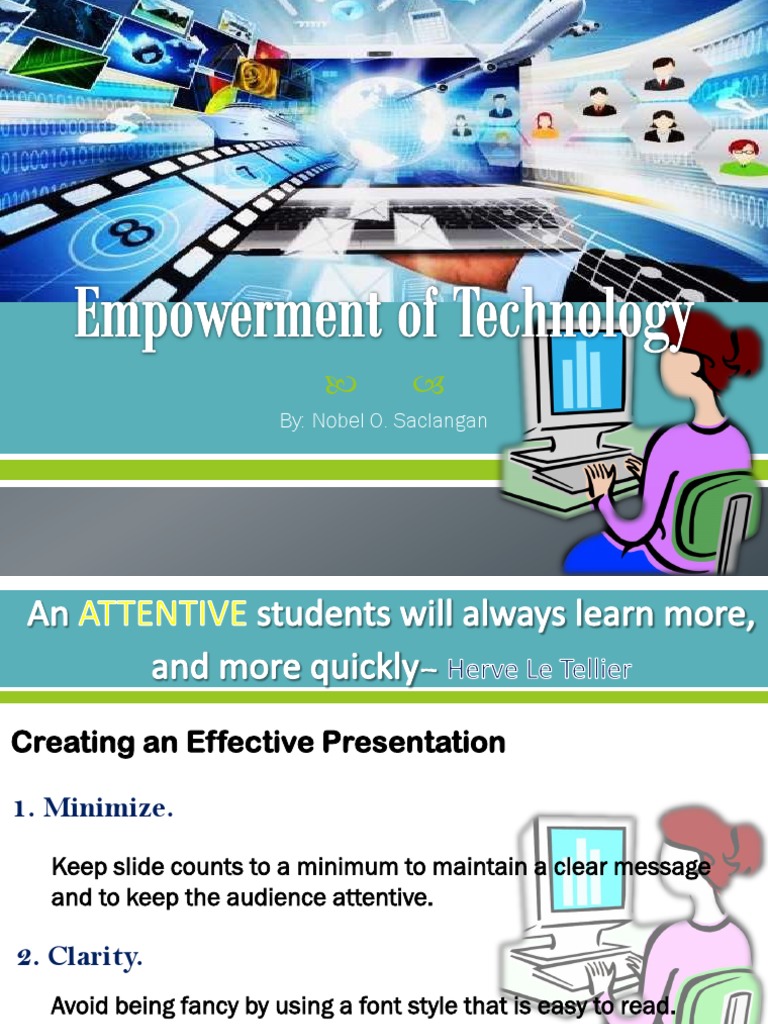 Empowerment of Technology

By: Nobel O. Saclangan

An ATTENTIVE students will always learn more, and more quickly– Herve Le Tellier

Creating an Effective Presentation

1. Minimize.

Keep slide counts to a minimum to maintain a clear message and to keep the audience attentive.

2. Clarity.

Avoid being fancy by using a font style that is easy to read.